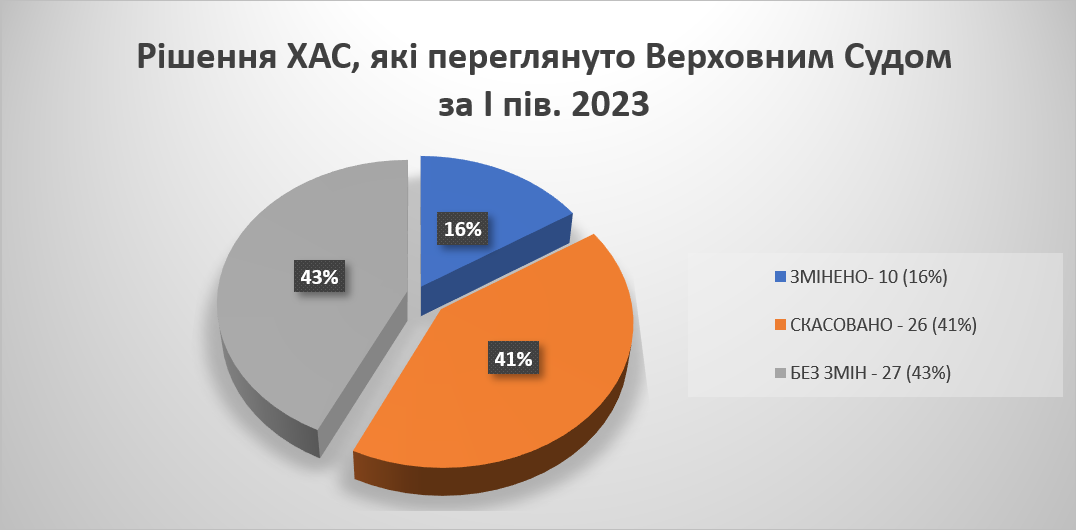 Рішення ХАС, які переглянуто Верховним Судом за І пів. 2023

16%

43%

41%

ЗМІНЕНО- 10 (16%)

СКАСОВАНО - 26 (41%)

БЕЗ ЗМІН - 27 (43%)